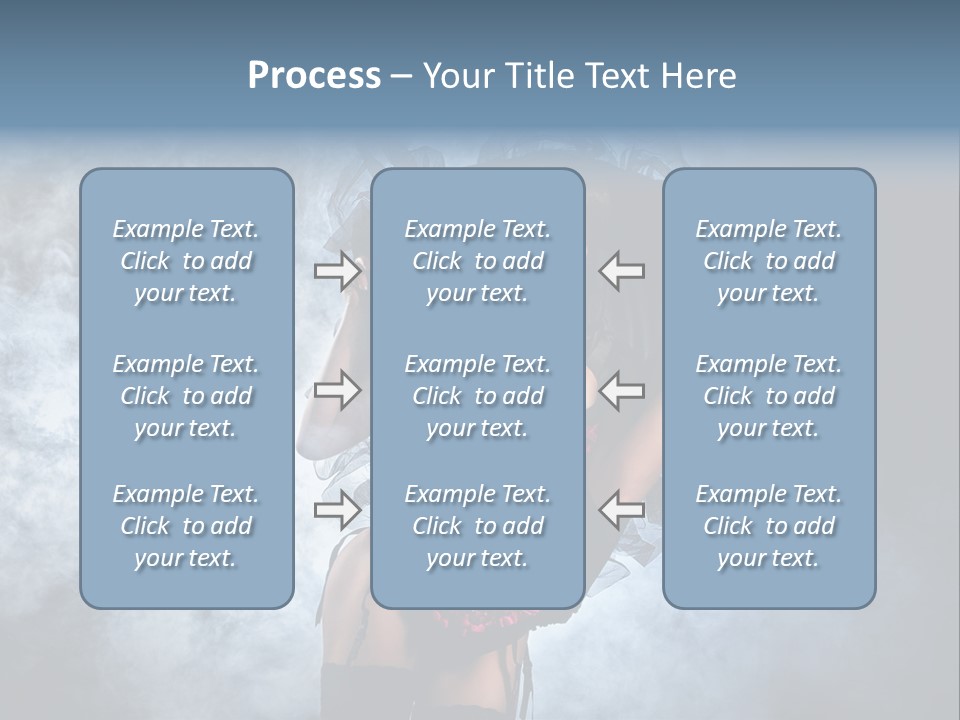 Process – Your Title Text Here

Example Text. Click to add your text.

Example Text. Click to add your text.

Example Text. Click to add your text.

Example Text. Click to add your text.

Example Text. Click to add your text.

Example Text. Click to add your text.

Example Text. Click to add your text.

Example Text. Click to add your text.

Example Text. Click to add your text.